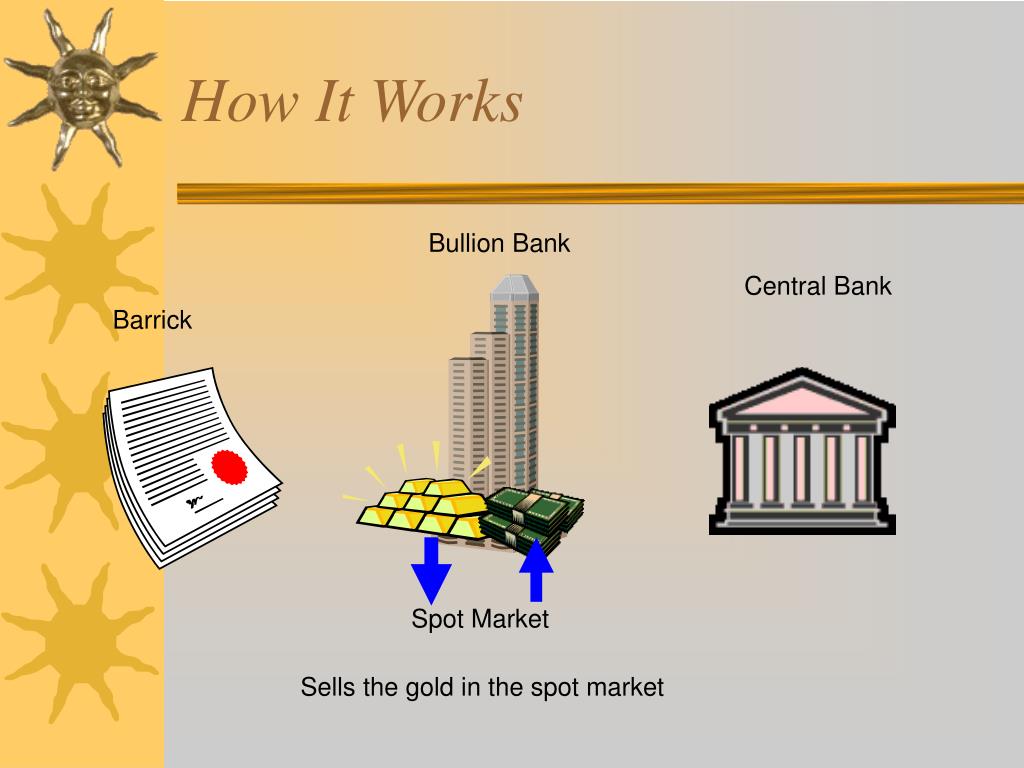 How It Works

Bullion Bank

Central Bank

Barrick

Spot Market

Sells the gold in the spot market